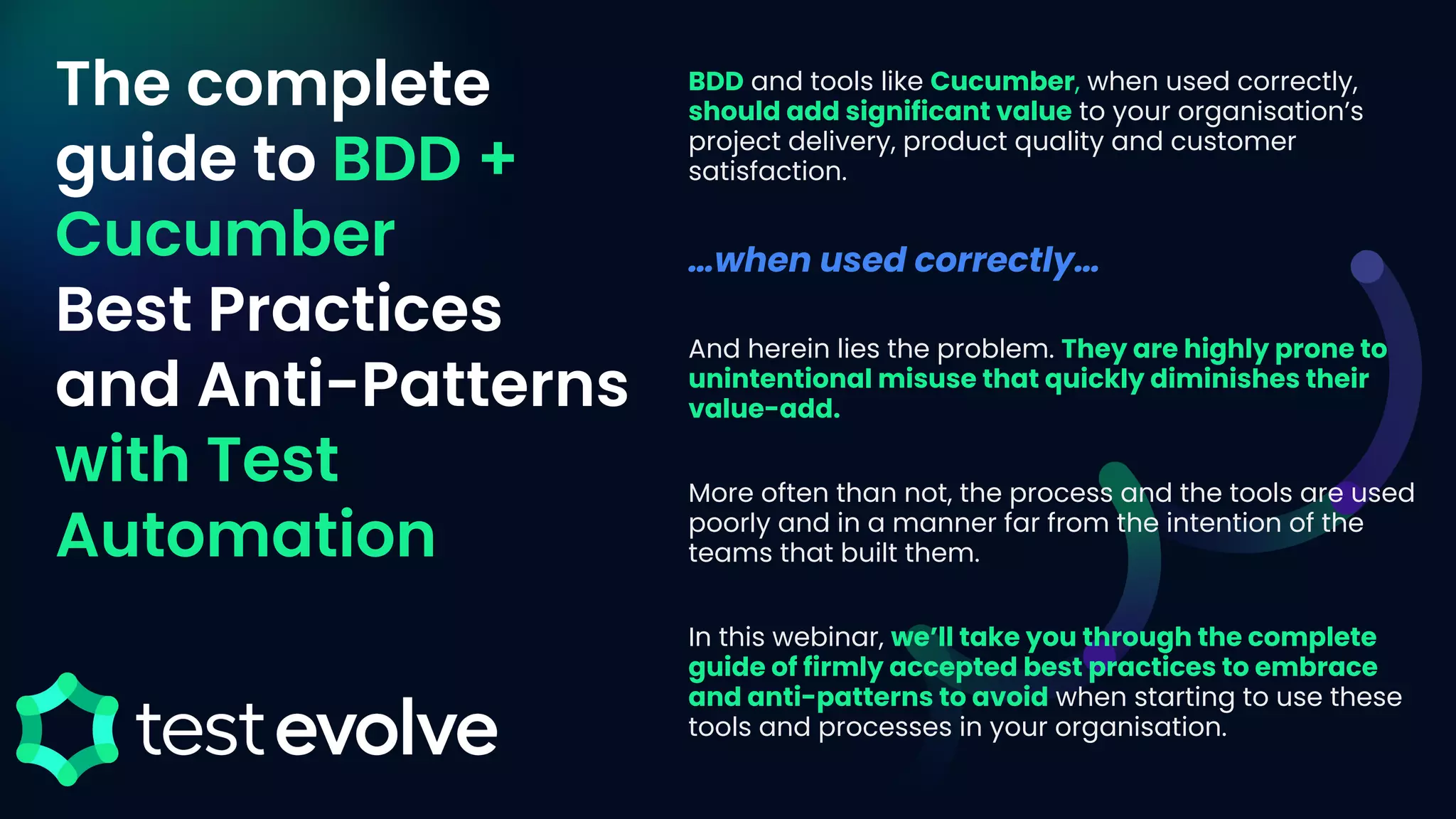 The complete guide to BDD + Cucumber Best Practices and Anti-Patterns with Test Automation

test evolve

BDD and tools like Cucumber, when used correctly, should add significant value to your organisation's project delivery, product quality and customer satisfaction.

...when used correctly...

And herein lies the problem. They are highly prone to unintentional misuse that quickly diminishes their value-add.

More often than not, the process and the tools are used poorly and in a manner far from the intention of the teams that built them.

In this webinar, we'll take you through the complete guide of firmly accepted best practices to embrace and anti-patterns to avoid when starting to use these tools and processes in your organisation.